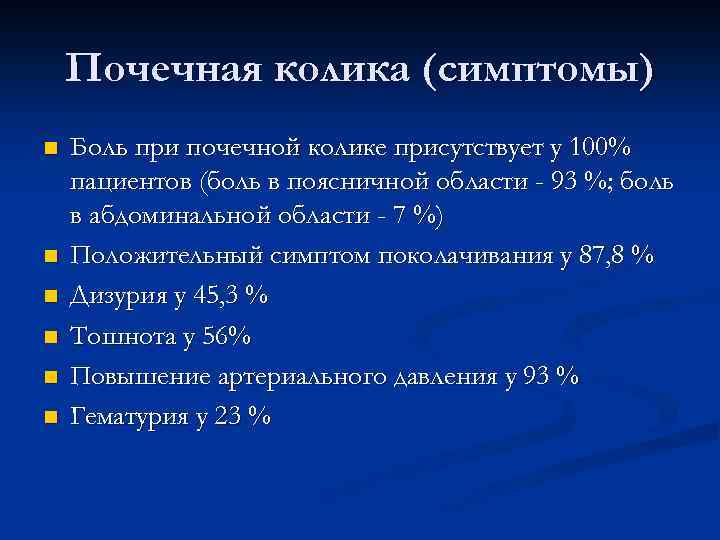 Почечная колика (симптомы)

Боль при почечной колике присутствует у 100% пациентов (боль в поясничной области - 93 %; боль в абдоминальной области - 7 %)

Положительный симптом поколачивания у 87,8 %

Дизурия у 45,3 %

Тошнота у 56%

Повышение артериального давления у 93 %

Гематурия у 23 %